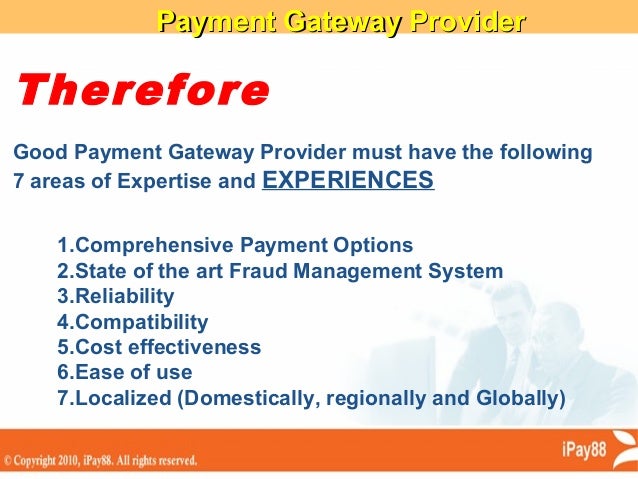 Payment Gateway Provider

Therefore

Good Payment Gateway Provider must have the following 7 areas of Expertise and EXPERIENCES

1.Comprehensive Payment Options
2.State of the art Fraud Management System
3.Reliability
4.Compatibility
5.Cost effectiveness
6.Ease of use
7.Localized (Domestically, regionally and Globally)

© Copyright 2010, iPay88. All rights reserved.

iPay88